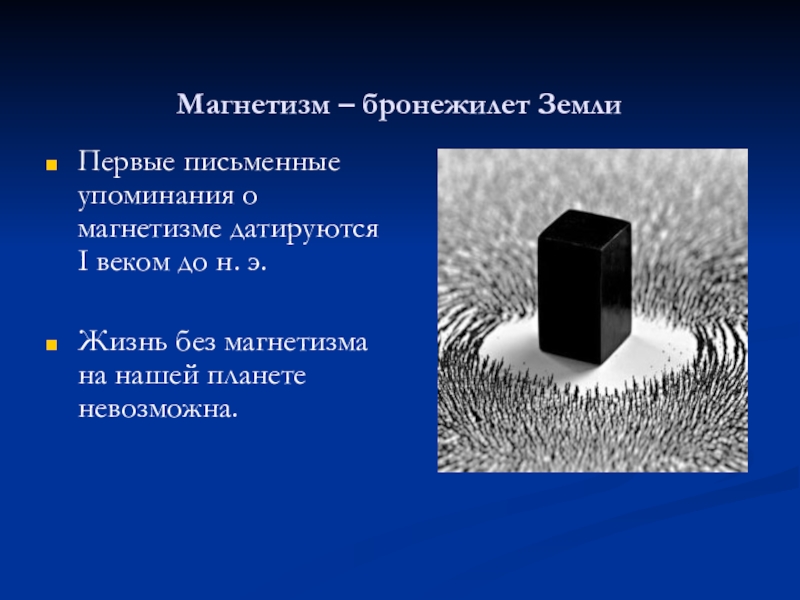 Магнетизм – бронежилет Земли

Первые письменные упоминания о магнетизме датируются I веком до н. э.

Жизнь без магнетизма на нашей планете невозможна.